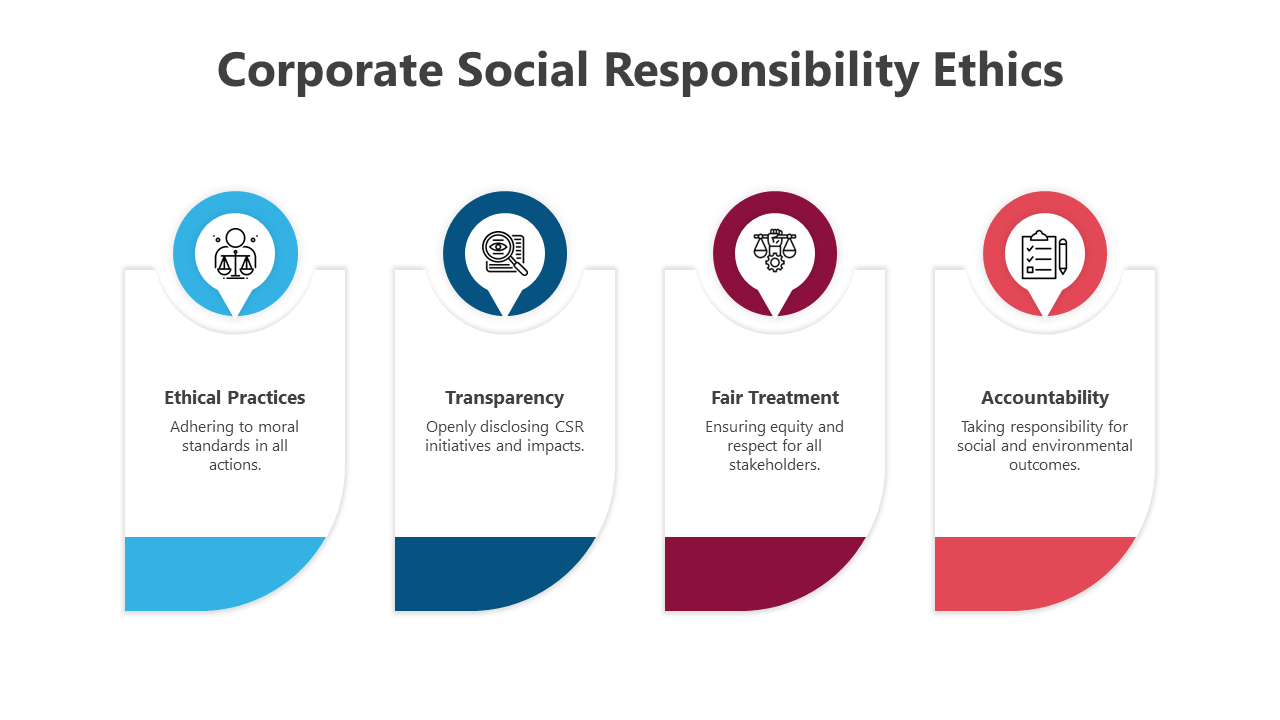 Corporate Social Responsibility Ethics

Ethical Practices
Adhering to moral standards in all actions.

Transparency
Openly disclosing CSR initiatives and impacts.

Fair Treatment
Ensuring equity and respect for all stakeholders.

Accountability
Taking responsibility for social and environmental outcomes.